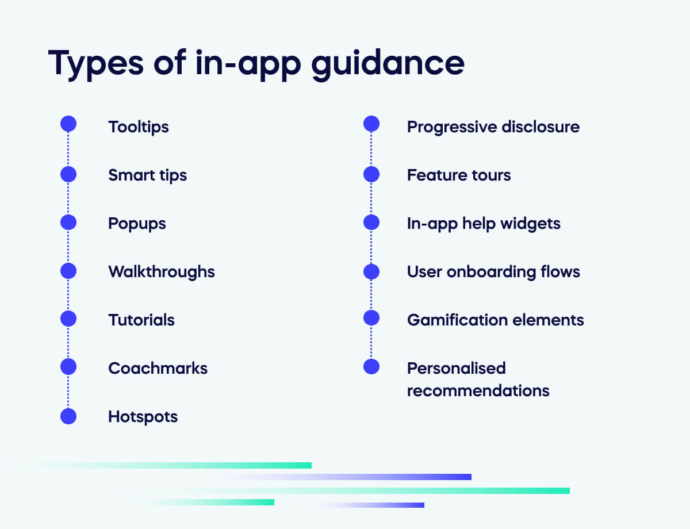 Types of in-app guidance

Tooltips

Smart tips

Popups

Walkthroughs

Tutorials

Coachmarks

Hotspots

Progressive disclosure

Feature tours

In-app help widgets

User onboarding flows

Gamification elements

Personalised recommendations